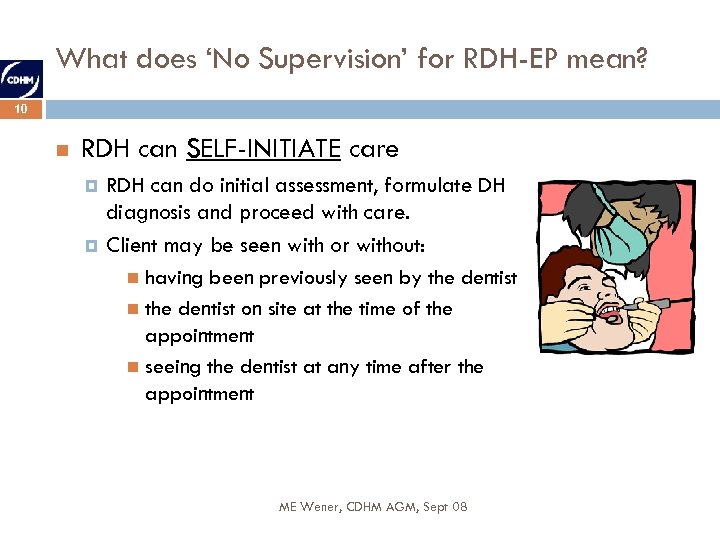 CDHM

What does 'No Supervision' for RDH-EP mean?

10

RDH can SELF-INITIATE care

RDH can do initial assessment, formulate DH diagnosis and proceed with care.

Client may be seen with or without:

having been previously seen by the dentist

the dentist on site at the time of the appointment

seeing the dentist at any time after the appointment

ME Wener, CDHM AGM, Sept 08